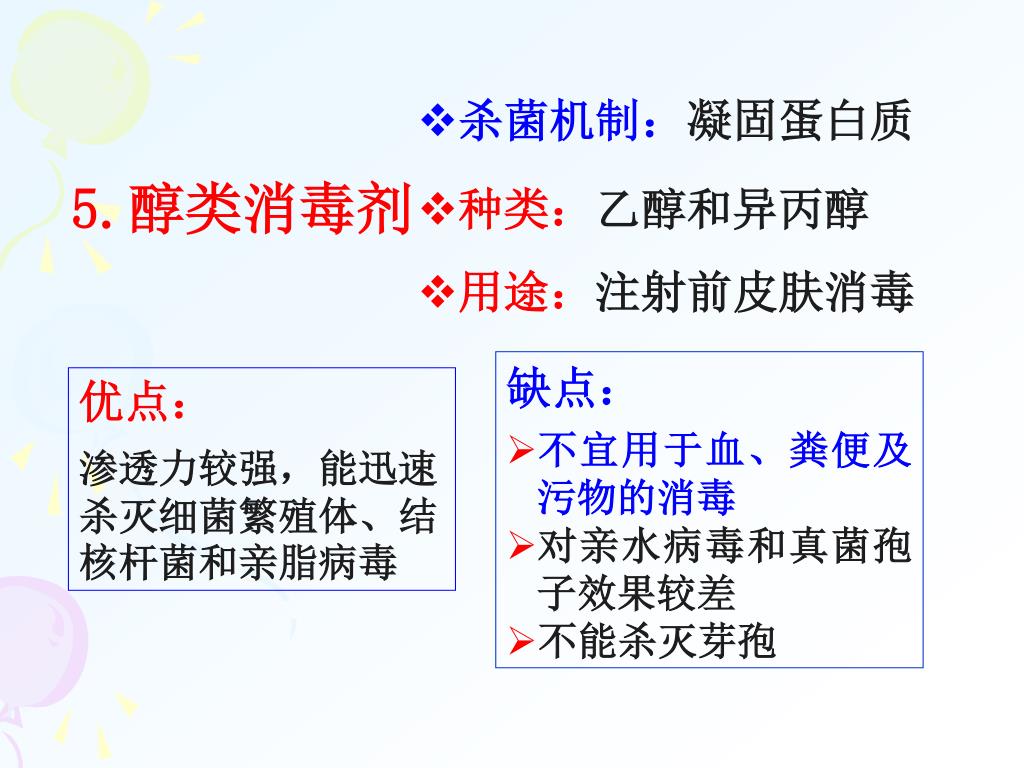 5. 醇类消毒剂

❖杀菌机制：凝固蛋白质

❖种类：乙醇和异丙醇

❖用途：注射前皮肤消毒

优点：

渗透力较强，能迅速杀灭细菌繁殖体、结核杆菌和亲脂病毒

缺点：

➢不宜用于血、粪便及污物的消毒

➢对亲水病毒和真菌孢子效果较差

➢不能杀灭芽孢